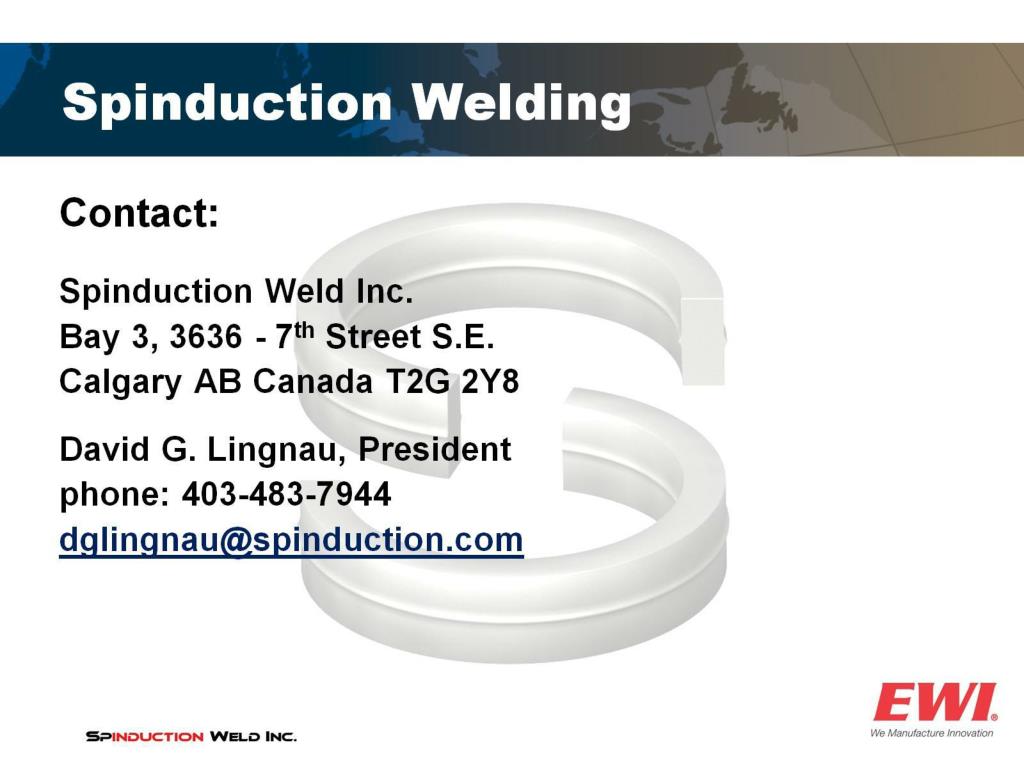 Spinduction Welding

Contact:

Spinduction Weld Inc.
Bay 3, 3636 - 7$^{th}$ Street S.E.
Calgary AB Canada T2G 2Y8

David G. Lingnau, President
phone: 403-483-7944
dglingnau@spinduction.com

SPINDUCTION WELD INC.

EWI®
We Manufacture Innovation